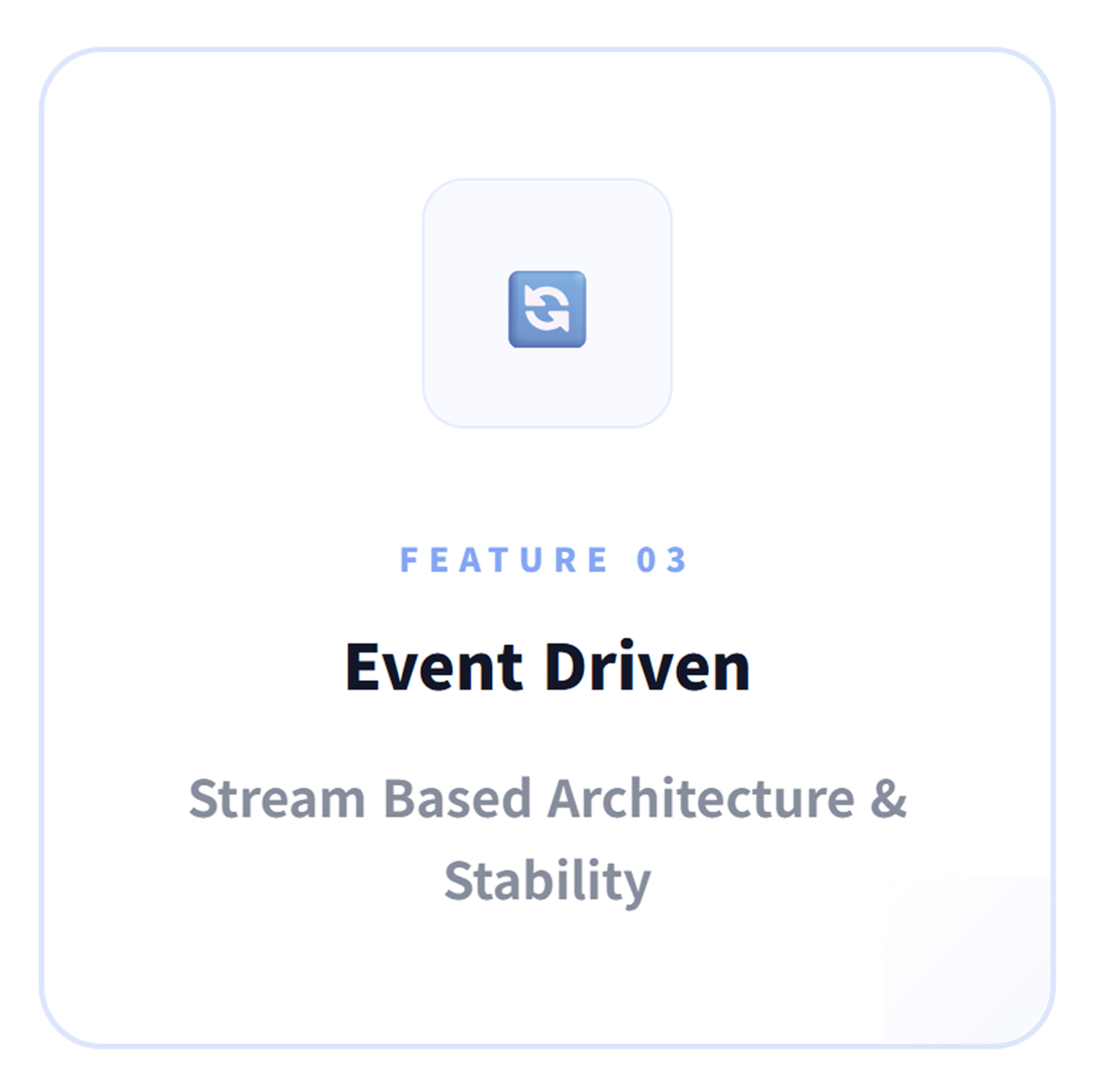 FEATURE 03

Event Driven

Stream Based Architecture & Stability